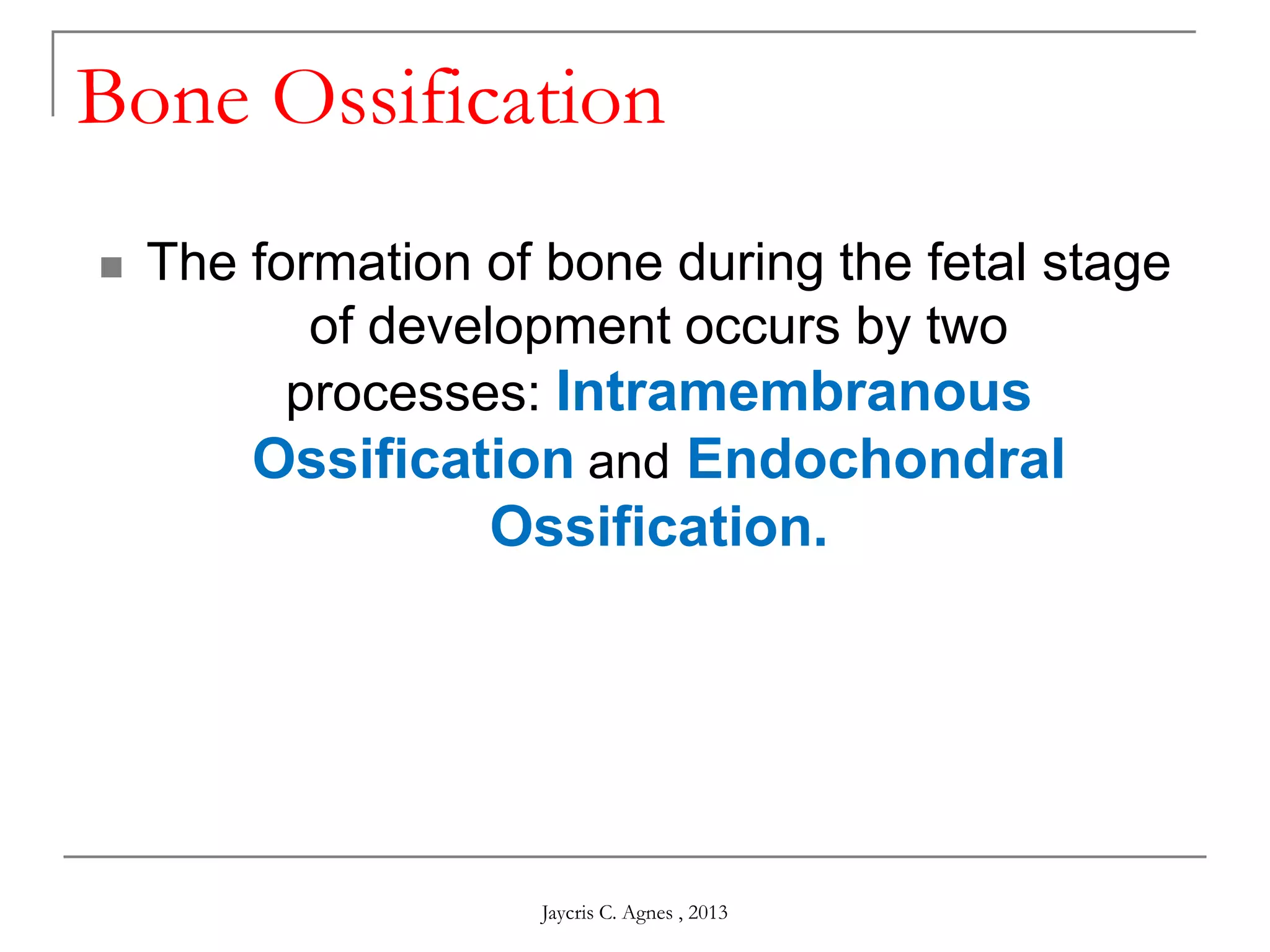 Bone Ossification

The formation of bone during the fetal stage of development occurs by two processes: Intramembranous Ossification and Endochondral Ossification.

Jaycris C. Agnes , 2013